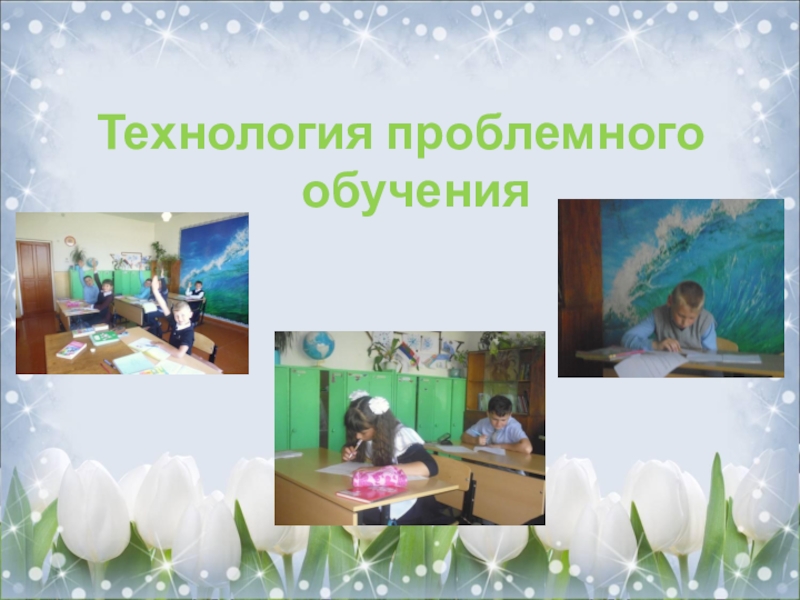 Технология проблемного обучения